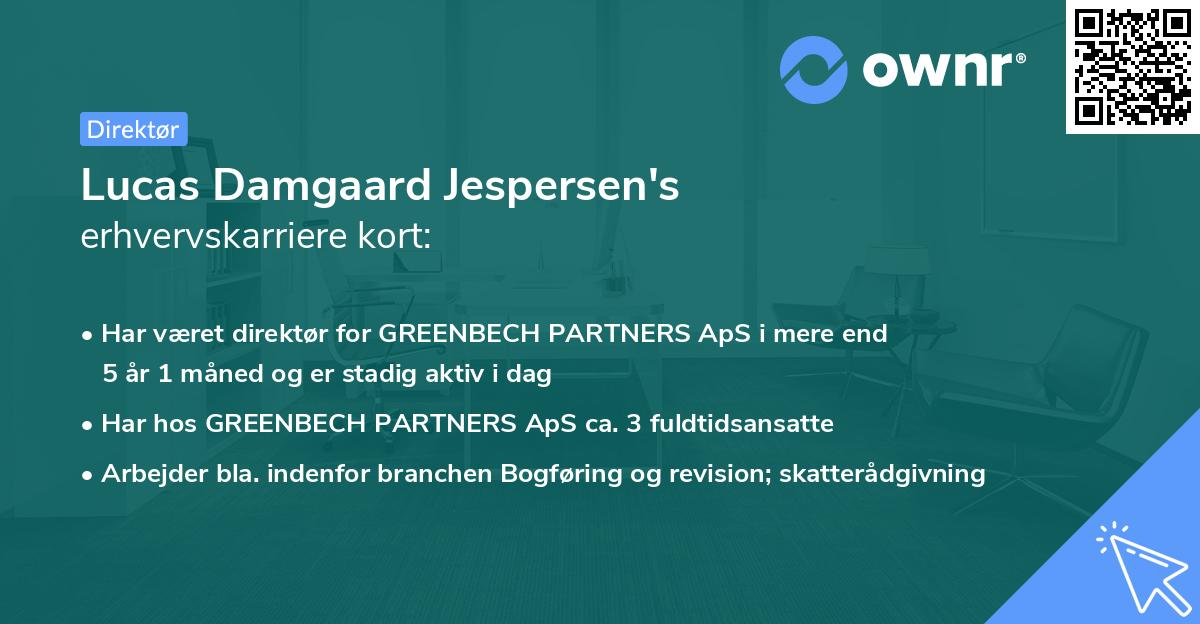 ownr®

Direktør

Lucas Damgaard Jespersen's
erhvervskarriere kort:

• Har været direktør for GREENBECH PARTNERS ApS i mere end 5 år 1 måned og er stadig aktiv i dag
• Har hos GREENBECH PARTNERS ApS ca. 3 fuldtidsansatte
• Arbejder bla. indenfor branchen Bogføring og revision; skatterådgivning